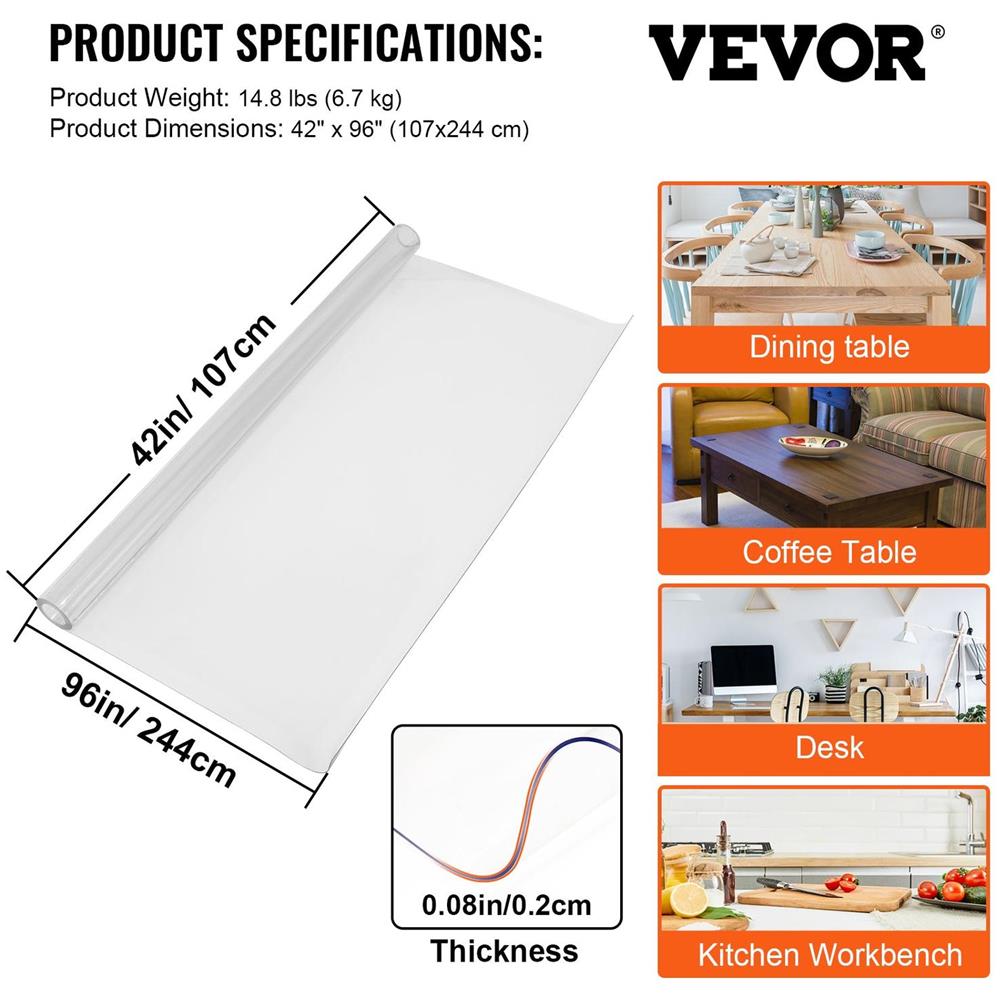 PRODUCT SPECIFICATIONS:

VEVOR®

Product Weight: 14.8 lbs (6.7 kg)
Product Dimensions: 42" x 96" (107x244 cm)

42in/ 107cm

96in/ 244cm

0.08in/0.2cm

Thickness

Dining table

Coffee Table

Desk

Kitchen Workbench